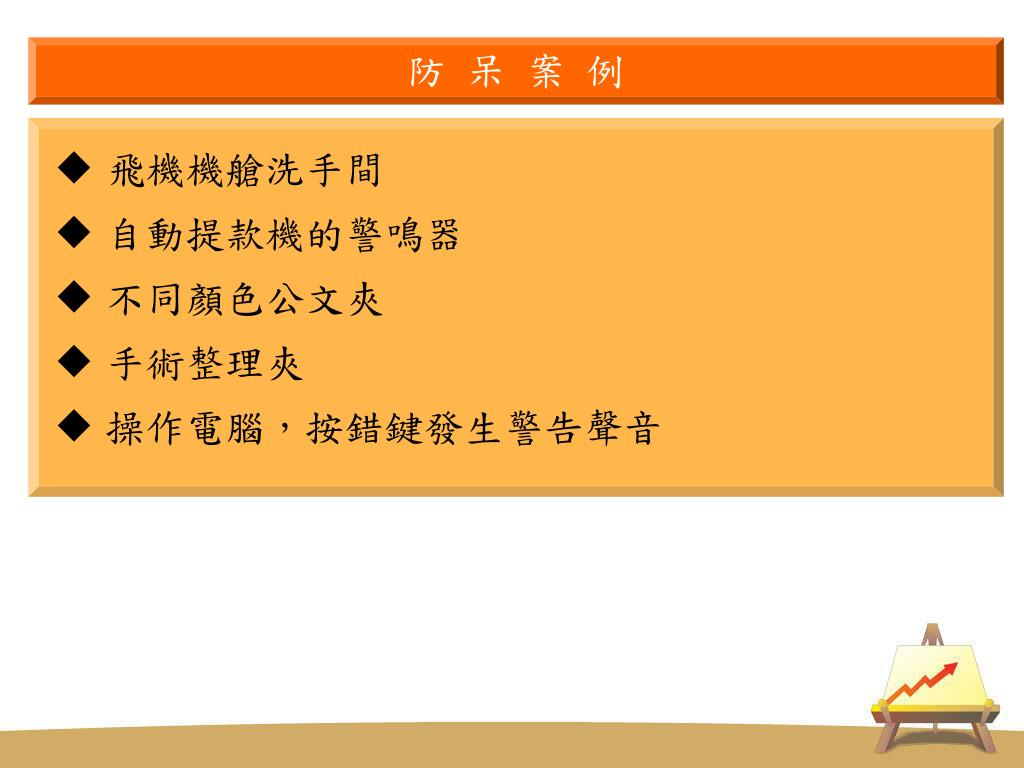 防 呆 案 例

◆ 飛機機艙洗手間

◆ 自動提款機的警鳴器

◆ 不同顏色公文夾

◆ 手術整理夾

◆ 操作電腦，按錯鍵發生警告聲音